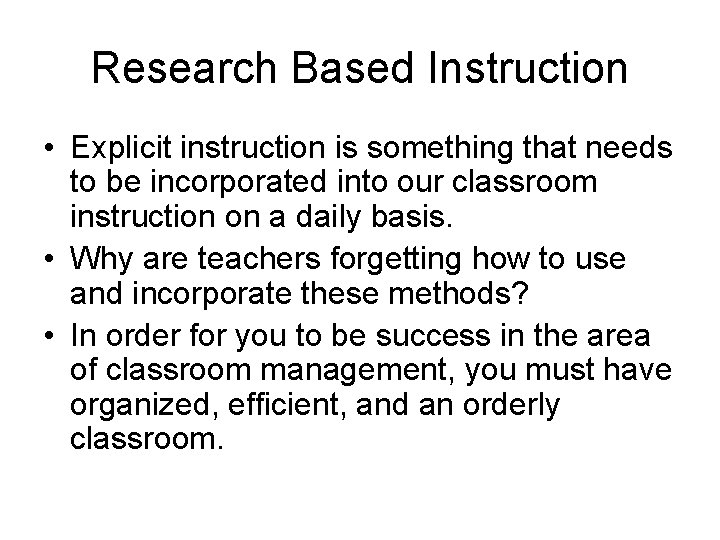 Research Based Instruction

• Explicit instruction is something that needs to be incorporated into our classroom instruction on a daily basis.

• Why are teachers forgetting how to use and incorporate these methods?

• In order for you to be success in the area of classroom management, you must have organized, efficient, and an orderly classroom.